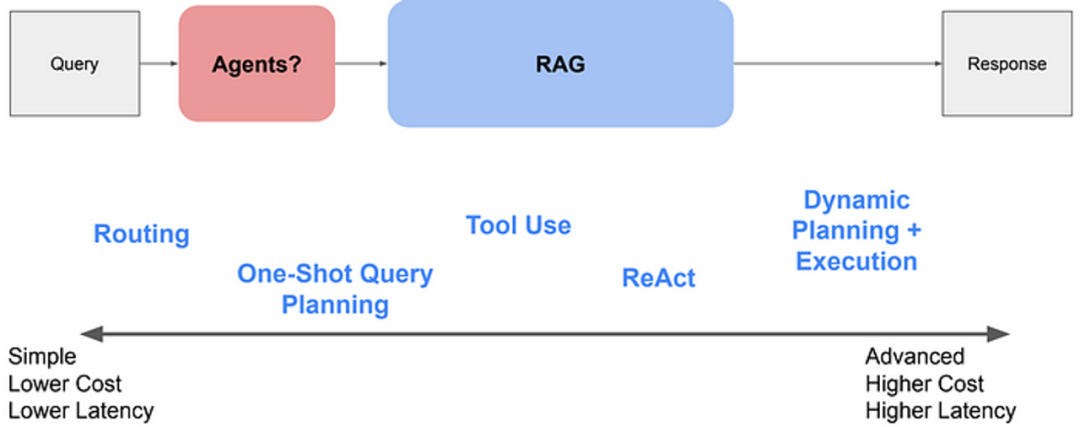 Query

Agents?

RAG

Response

Routing

One-Shot Query Planning

Tool Use

ReAct

Dynamic Planning + Execution

Simple
Lower Cost
Lower Latency

Advanced
Higher Cost
Higher Latency